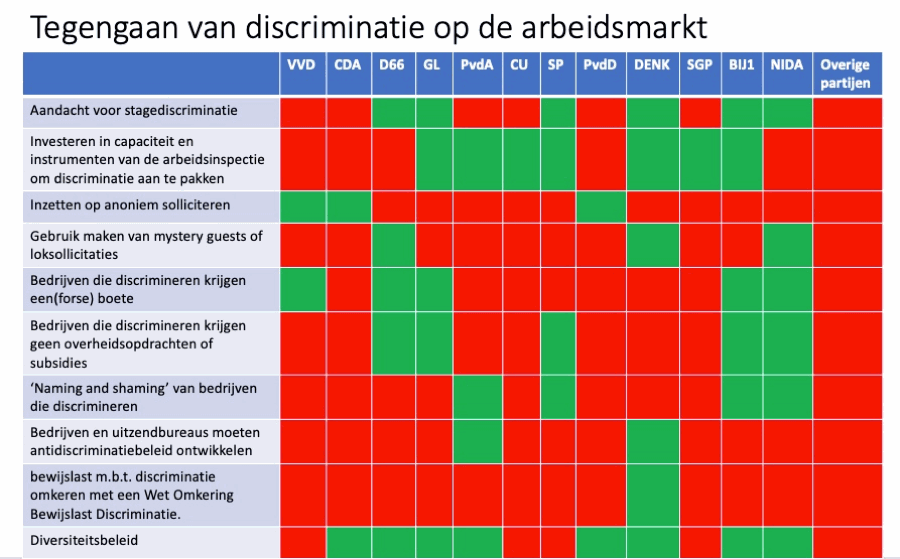 Tegengaan van discriminatie op de arbeidsmarkt

| | VVD | CDA | D66 | GL | PvdA | CU | SP | PvdD | DENK | SGP | BIJ1 | NIDA | Overige partijen |
|---|---|---|---|---|---|---|---|---|---|---|---|---|---|
| Aandacht voor stagediscriminatie | | | | | | | | | | | | | |
| Investeren in capaciteit en instrumenten van de arbeidsinspectie om discriminatie aan te pakken | | | | | | | | | | | | | |
| Inzetten op anoniem solliciteren | | | | | | | | | | | | | |
| Gebruik maken van mystery guests of loksollicitaties | | | | | | | | | | | | | |
| Bedrijven die discrimineren krijgen een(forse) boete | | | | | | | | | | | | | |
| Bedrijven die discrimineren krijgen geen overheidsopdrachten of subsidies | | | | | | | | | | | | | |
| 'Naming and shaming' van bedrijven die discrimineren | | | | | | | | | | | | | |
| Bedrijven en uitzendbureaus moeten antidiscriminatiebeleid ontwikkelen | | | | | | | | | | | | | |
| bewijslast m.b.t. discriminatie omkeren met een Wet Omkering Bewijslast Discriminatie. | | | | | | | | | | | | | |
| Diversiteitsbeleid | | | | | | | | | | | | | |